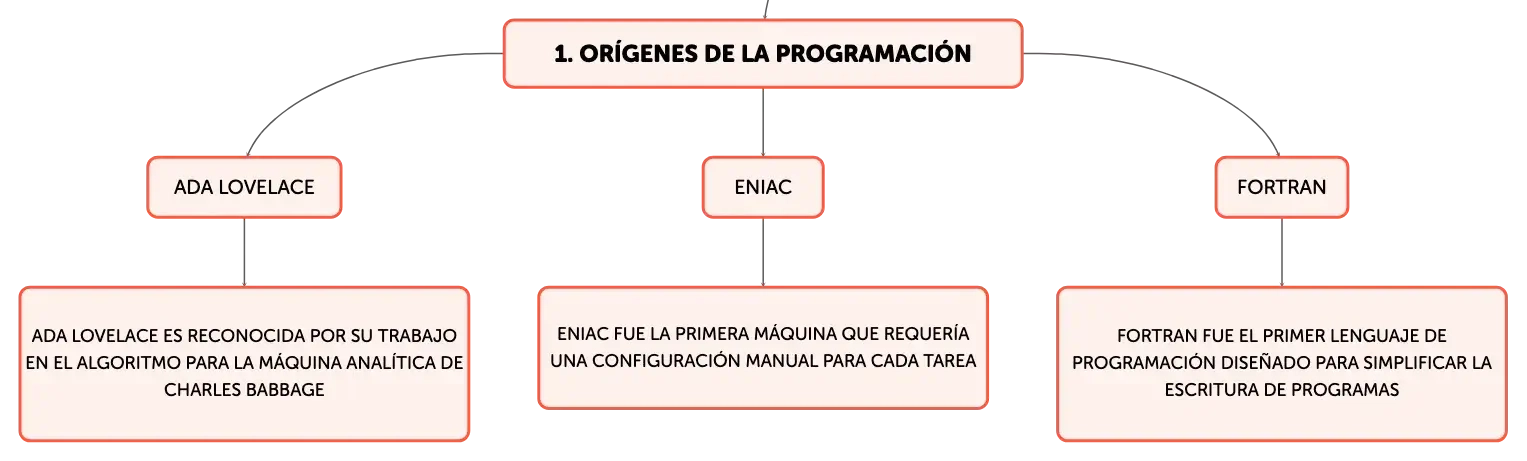 1. ORÍGENES DE LA PROGRAMACIÓN

ADA LOVELACE

ENIAC

FORTRAN

ADA LOVELACE ES RECONOCIDA POR SU TRABAJO EN EL ALGORITMO PARA LA MÁQUINA ANALÍTICA DE CHARLES BABBAGE

ENIAC FUE LA PRIMERA MÁQUINA QUE REQUERÍA UNA CONFIGURACIÓN MANUAL PARA CADA TAREA

FORTRAN FUE EL PRIMER LENGUAJE DE PROGRAMACIÓN DISEÑADO PARA SIMPLIFICAR LA ESCRITURA DE PROGRAMAS